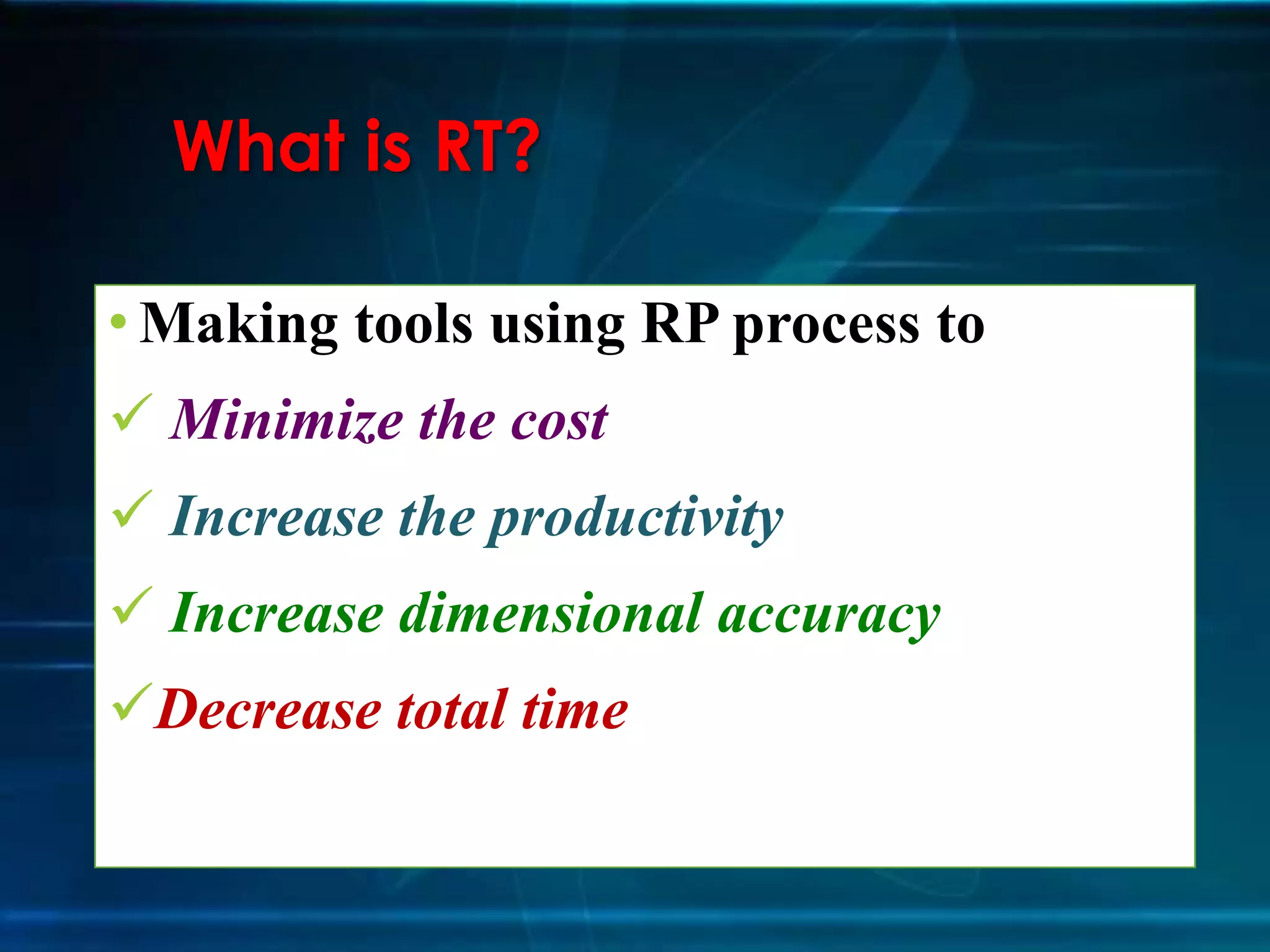 What is RT?

• Making tools using RP process to

✓ Minimize the cost

✓ Increase the productivity

✓ Increase dimensional accuracy

✓ Decrease total time